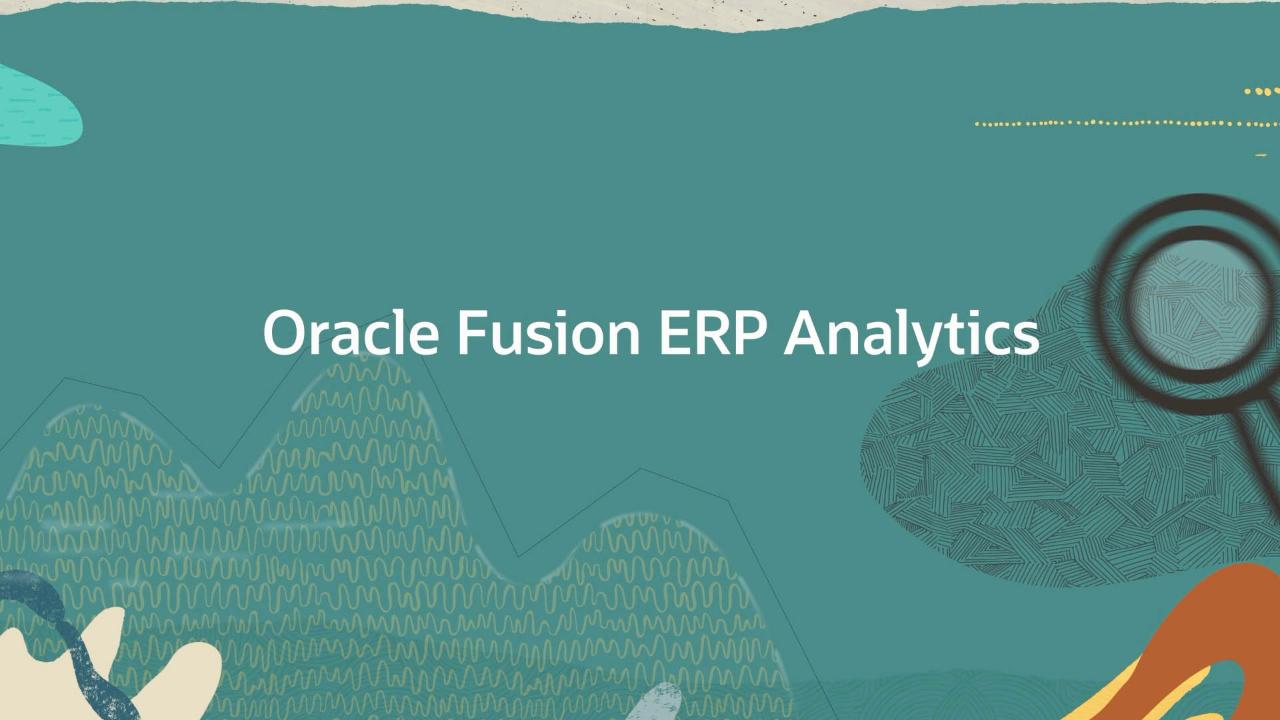 Oracle Fusion ERP Analytics